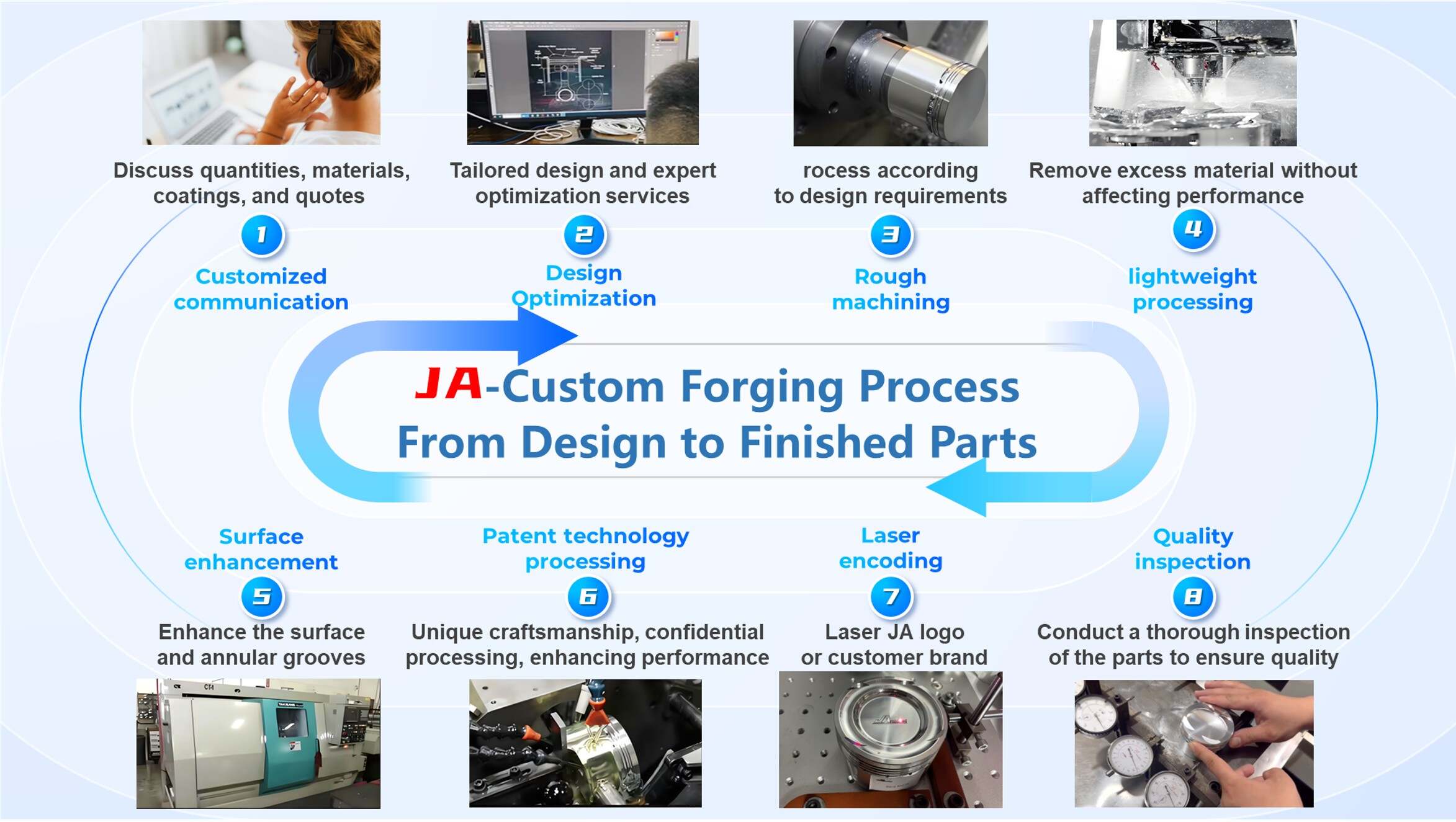 Discuss quantities, materials, coatings, and quotes

1

Customized communication

Tailored design and expert optimization services

2

Design Optimization

rocess according to design requirements

3

Rough machining

Remove excess material without affecting performance

4

lightweight processing

JA-Custom Forging Process
From Design to Finished Parts

Surface enhancement

5

Enhance the surface and annular grooves

Patent technology processing

6

Unique craftsmanship, confidential processing, enhancing performance

Laser encoding

7

Laser JA logo or customer brand

Quality inspection

8

Conduct a thorough inspection of the parts to ensure quality